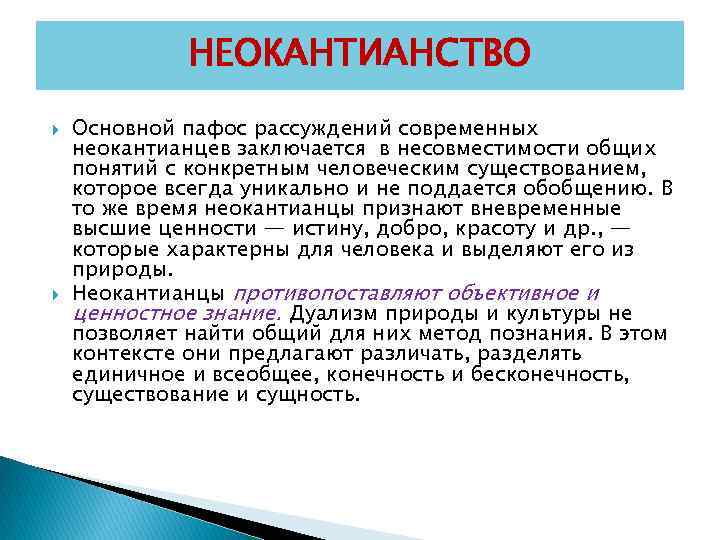 НЕОКАНТИАНСТВО

Основной пафос рассуждений современных неокантианцев заключается в несовместимости общих понятий с конкретным человеческим существованием, которое всегда уникально и не поддается обобщению. В то же время неокантианцы признают вневременные высшие ценности — истину, добро, красоту и др., — которые характерны для человека и выделяют его из природы.

Неокантианцы противопоставляют объективное и ценностное знание. Дуализм природы и культуры не позволяет найти общий для них метод познания. В этом контексте они предлагают различать, разделять единичное и всеобщее, конечность и бесконечность, существование и сущность.